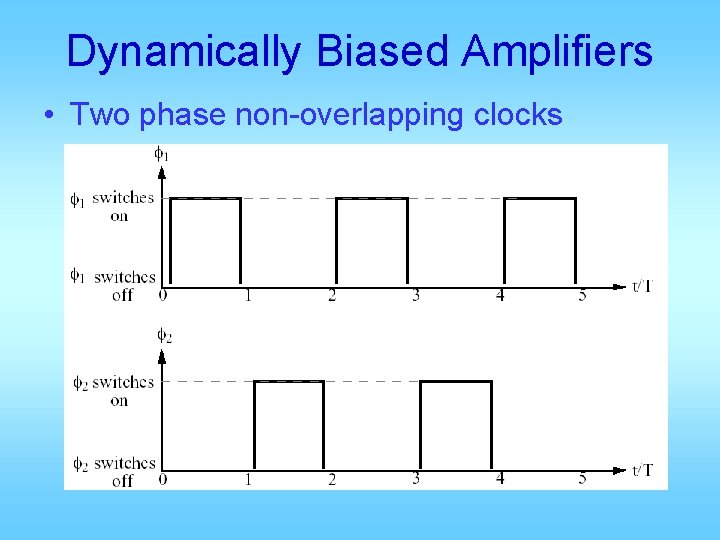 Dynamically Biased Amplifiers

• Two phase non-overlapping clocks

$\phi_1$

$\phi_1$ switches on

$\phi_1$ switches off

0 1 2 3 4 5 t/T

$\phi_2$

$\phi_2$ switches on

$\phi_2$ switches off

0 1 2 3 4 5 t/T